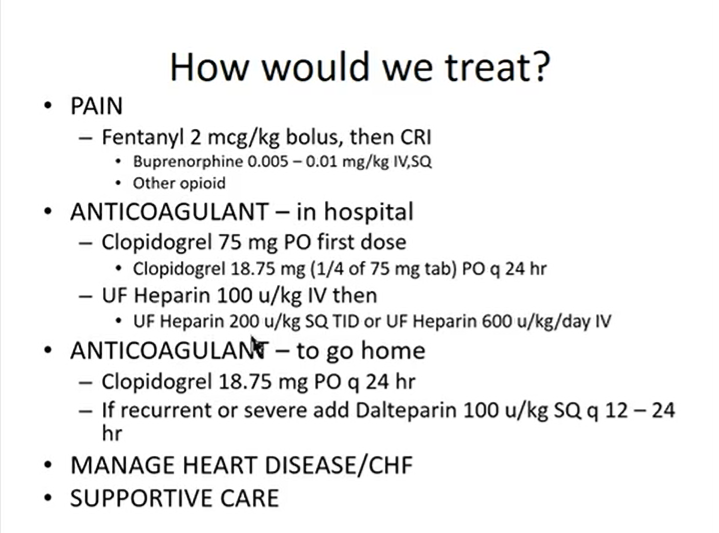 How would we treat?

• PAIN
  – Fentanyl 2 mcg/kg bolus, then CRI
    • Buprenorphine 0.005 – 0.01 mg/kg IV,SQ
    • Other opioid
• ANTICOAGULANT – in hospital
  – Clopidogrel 75 mg PO first dose
    • Clopidogrel 18.75 mg (1/4 of 75 mg tab) PO q 24 hr
  – UF Heparin 100 u/kg IV then
    • UF Heparin 200 u/kg SQ TID or UF Heparin 600 u/kg/day IV
• ANTICOAGULANT – to go home
  – Clopidogrel 18.75 mg PO q 24 hr
  – If recurrent or severe add Dalteparin 100 u/kg SQ q 12 – 24 hr
• MANAGE HEART DISEASE/CHF
• SUPPORTIVE CARE